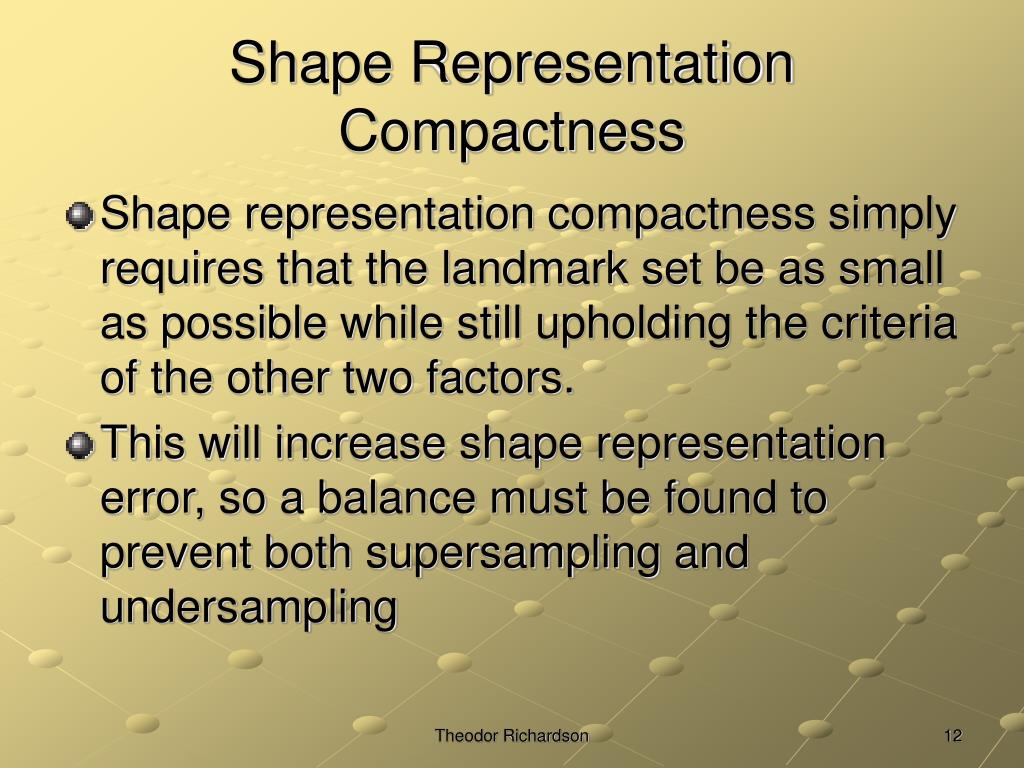 Shape Representation Compactness

Shape representation compactness simply requires that the landmark set be as small as possible while still upholding the criteria of the other two factors.

This will increase shape representation error, so a balance must be found to prevent both supersampling and undersampling

Theodor Richardson

12